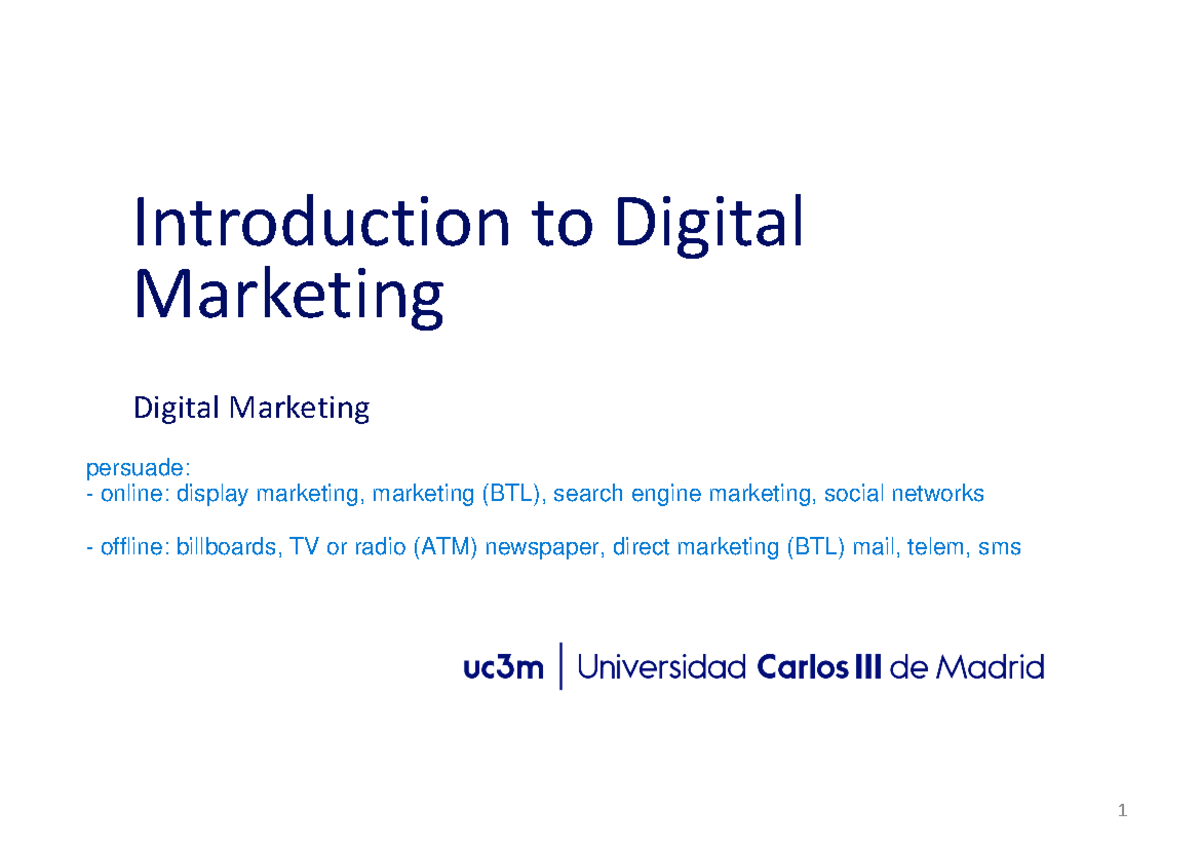 Introduction to Digital Marketing

Digital Marketing

persuade:
- online: display marketing, marketing (BTL), search engine marketing, social networks

- offline: billboards, TV or radio (ATM) newspaper, direct marketing (BTL) mail, telem, sms

uc3m | Universidad Carlos III de Madrid

1